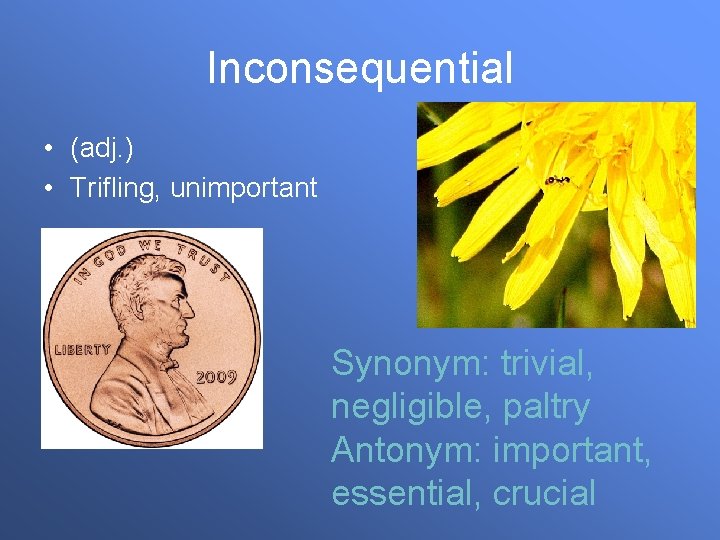 Inconsequential

• (adj.)
• Trifling, unimportant

IN GOD WE TRUST
LIBERTY
2009

Synonym: trivial, negligible, paltry
Antonym: important, essential, crucial